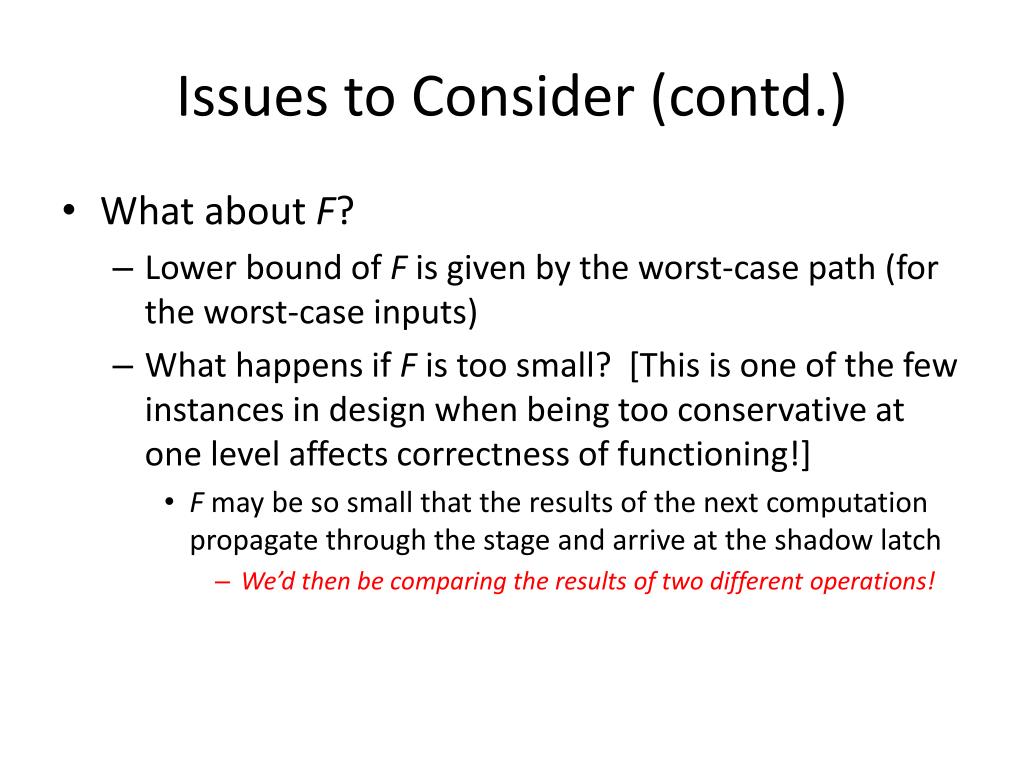 Issues to Consider (contd.)

• What about F?
– Lower bound of F is given by the worst-case path (for the worst-case inputs)
– What happens if F is too small? [This is one of the few instances in design when being too conservative at one level affects correctness of functioning!]
• F may be so small that the results of the next computation propagate through the stage and arrive at the shadow latch
– We'd then be comparing the results of two different operations!